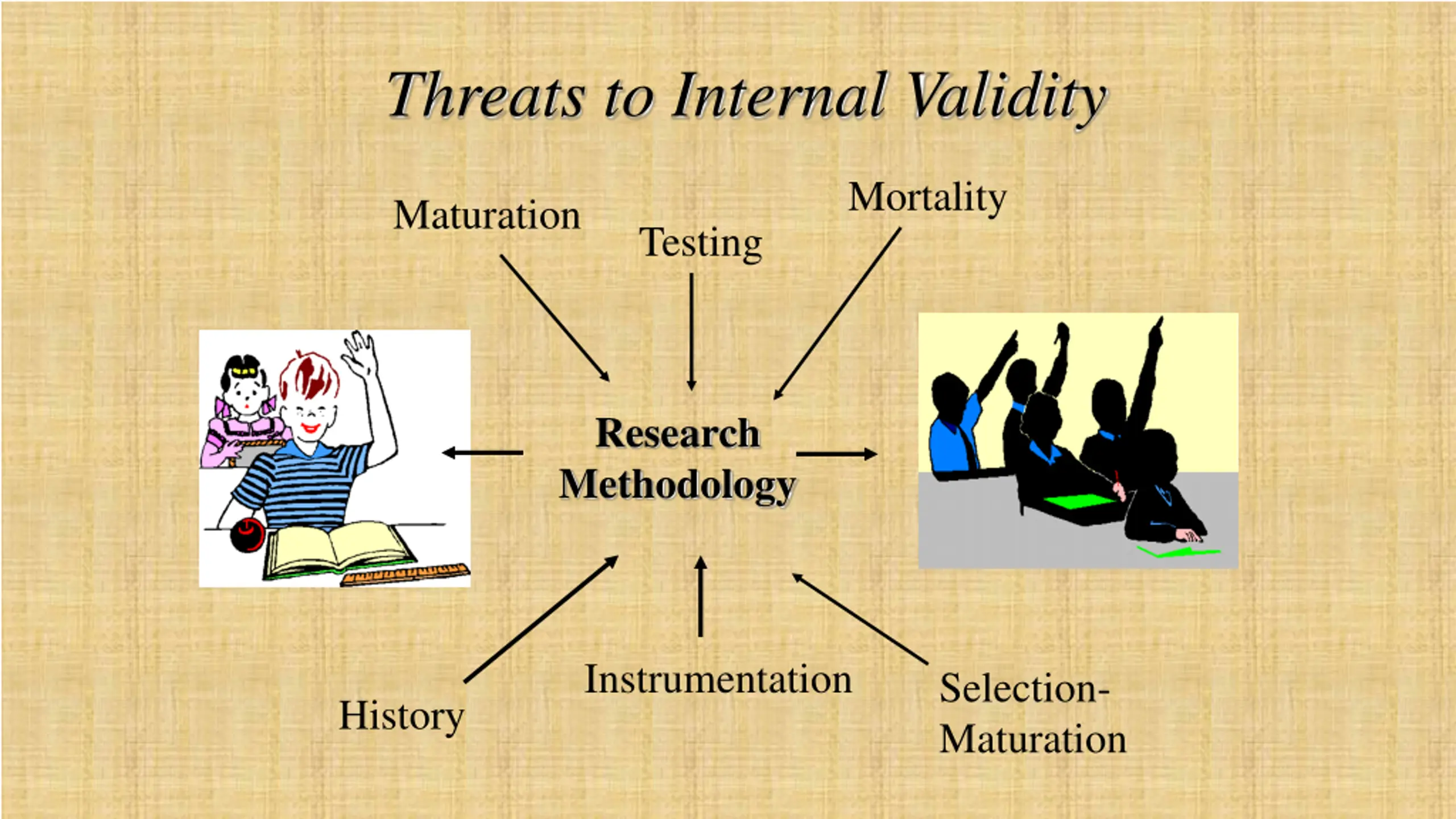 Threats to Internal Validity

Maturation

Testing

Mortality

Research Methodology

History

Instrumentation

Selection-Maturation